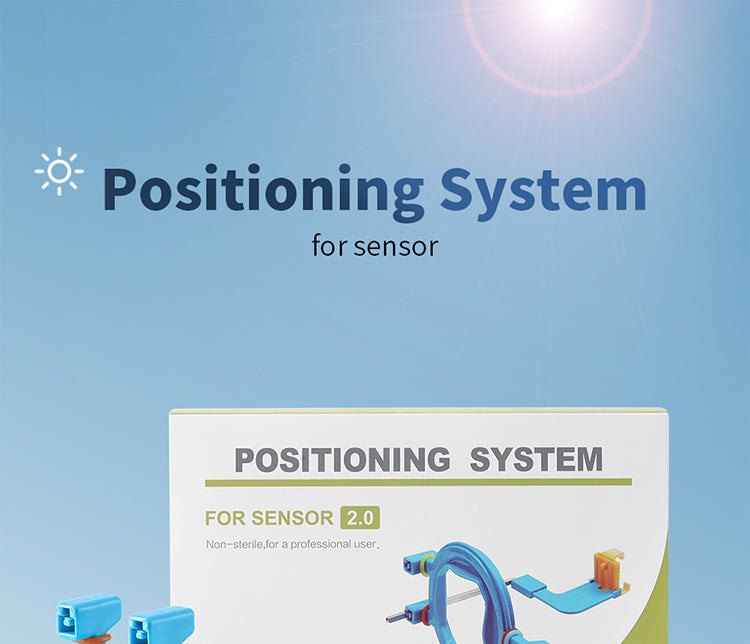 Positioning System
for sensor

POSITIONING SYSTEM

FOR SENSOR 2.0

Non-sterile,for a professional user.